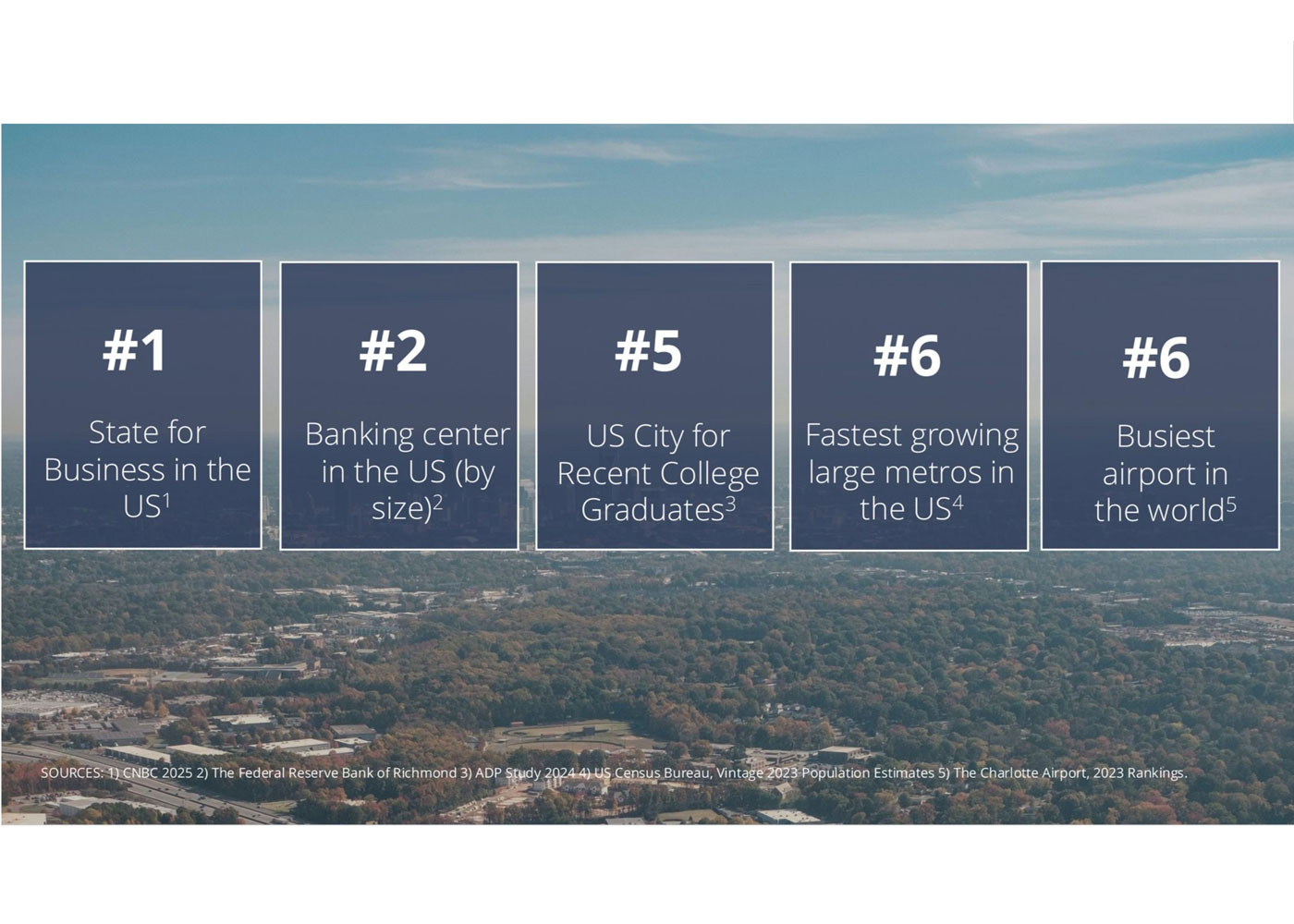 #1

State for Business in the US$^1$

#2

Banking center in the US (by size)$^2$

#5

US City for Recent College Graduates$^3$

#6

Fastest growing large metros in the US$^4$

#6

Busiest airport in the world$^5$

SOURCES: 1) CNBC 2025 2) The Federal Reserve Bank of Richmond 3) ADP Study 2024 4) US Census Bureau, Vintage 2023 Population Estimates 5) The Charlotte Airport, 2023 Rankings.